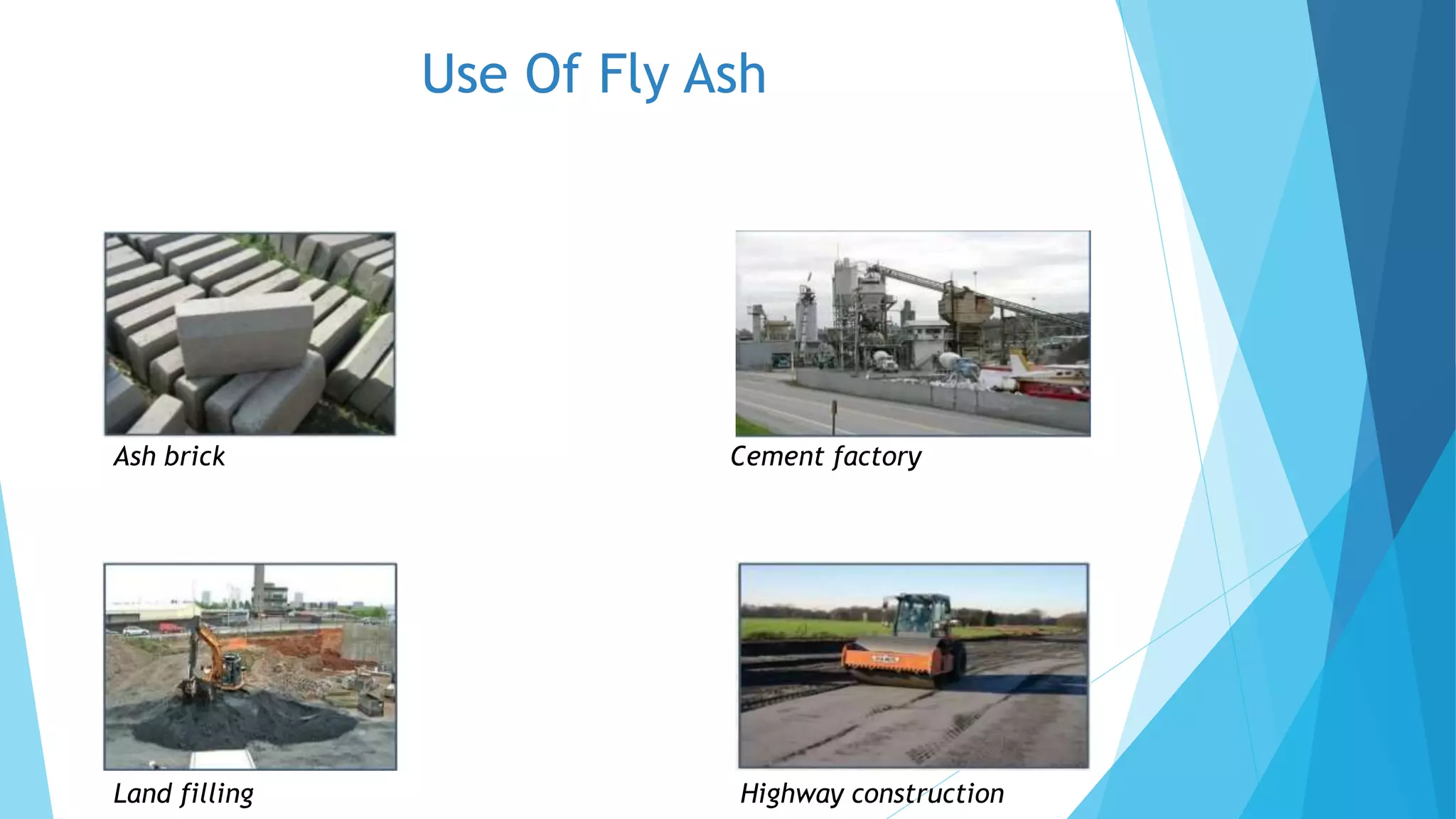 Use Of Fly Ash

Ash brick

Cement factory

Land filling

Highway construction